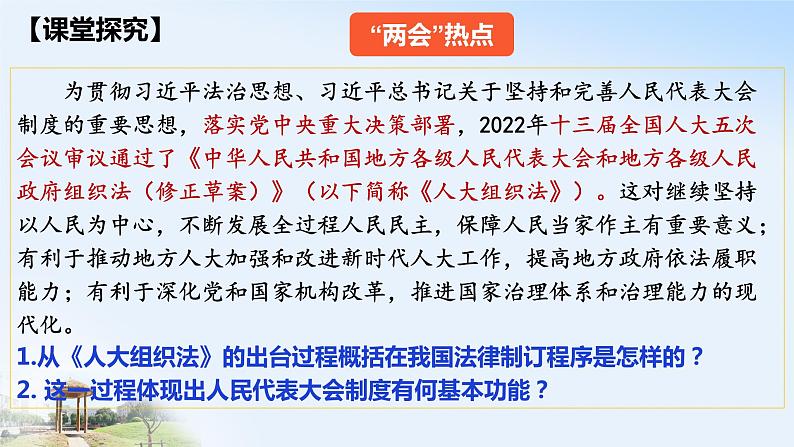 【课堂探究】

“两会”热点

为贯彻习近平法治思想、习近平总书记关于坚持和完善人民代表大会制度的重要思想，落实党中央重大决策部署，2022年十三届全国人大五次会议审议通过了《中华人民共和国地方各级人民代表大会和地方各级人民政府组织法（修正草案）》（以下简称《人大组织法》）。这对继续坚持以人民为中心，不断发展全过程人民民主，保障人民当家作主有重要意义；有利于推动地方人大加强和改进新时代人大工作，提高地方政府依法履职能力；有利于深化党和国家机构改革，推进国家治理体系和治理能力的现代化。

1.从《人大组织法》的出台过程概括在我国法律制订程序是怎样的？
2. 这一过程体现出人民代表大会制度有何基本功能？